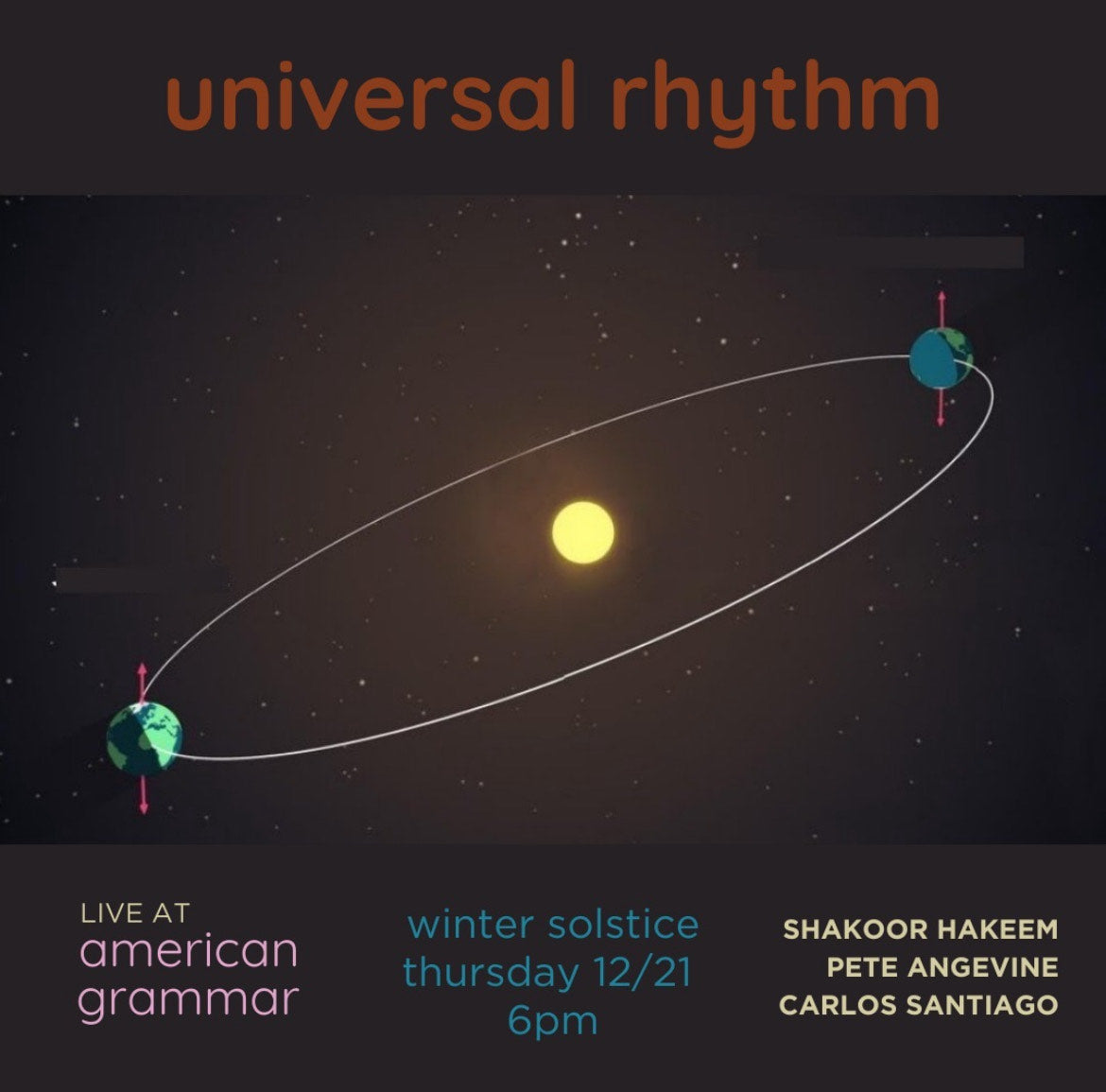 universal rhythm

LIVE AT
american
grammar

winter solstice
thursday 12/21
6pm

SHAKOOR HAKEEM
PETE ANGEVINE
CARLOS SANTIAGO